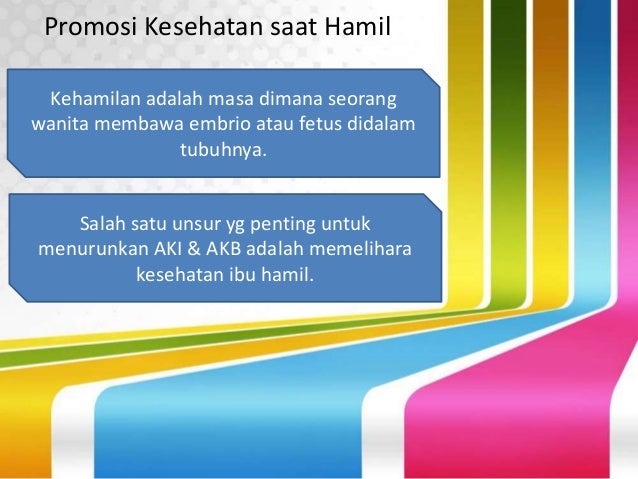 Promosi Kesehatan saat Hamil

Kehamilan adalah masa dimana seorang wanita membawa embrio atau fetus didalam tubuhnya.

Salah satu unsur yg penting untuk menurunkan AKI & AKB adalah memelihara kesehatan ibu hamil.